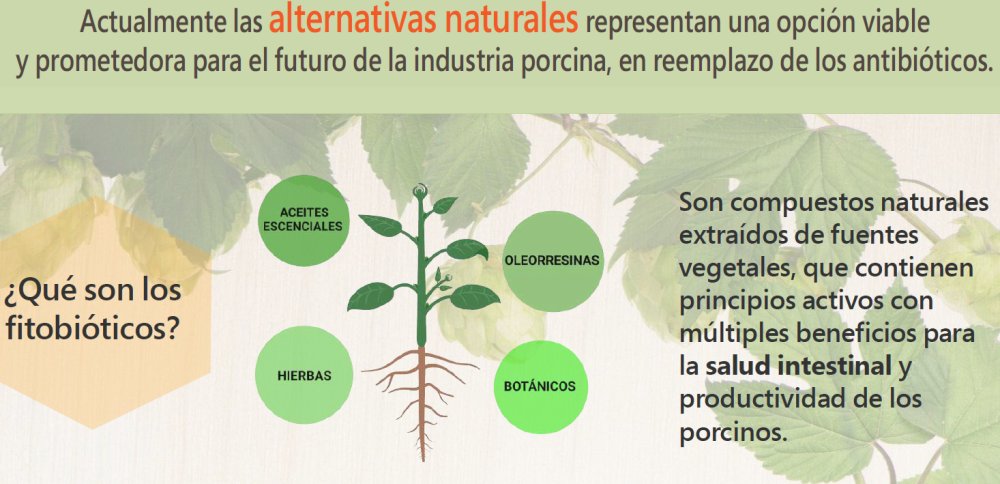 Actualmente las alternativas naturales representan una opción viable y prometedora para el futuro de la industria porcina, en reemplazo de los antibióticos.

¿Qué son los fitobióticos?

ACEITES ESCENCIALES

OLEORRESINAS

HIERBAS

BOTÁNICOS

Son compuestos naturales extraídos de fuentes vegetales, que contienen principios activos con múltiples beneficios para la salud intestinal y productividad de los porcinos.